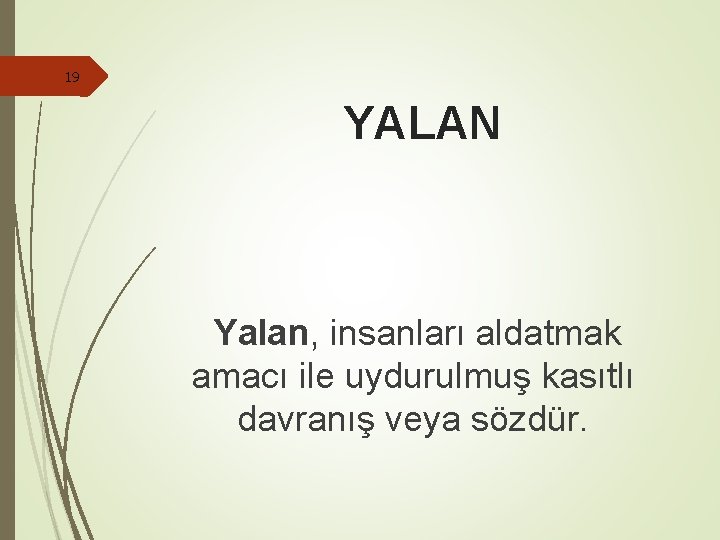 19

YALAN

Yalan, insanları aldatmak amacı ile uydurulmuş kasıtlı davranış veya sözdür.